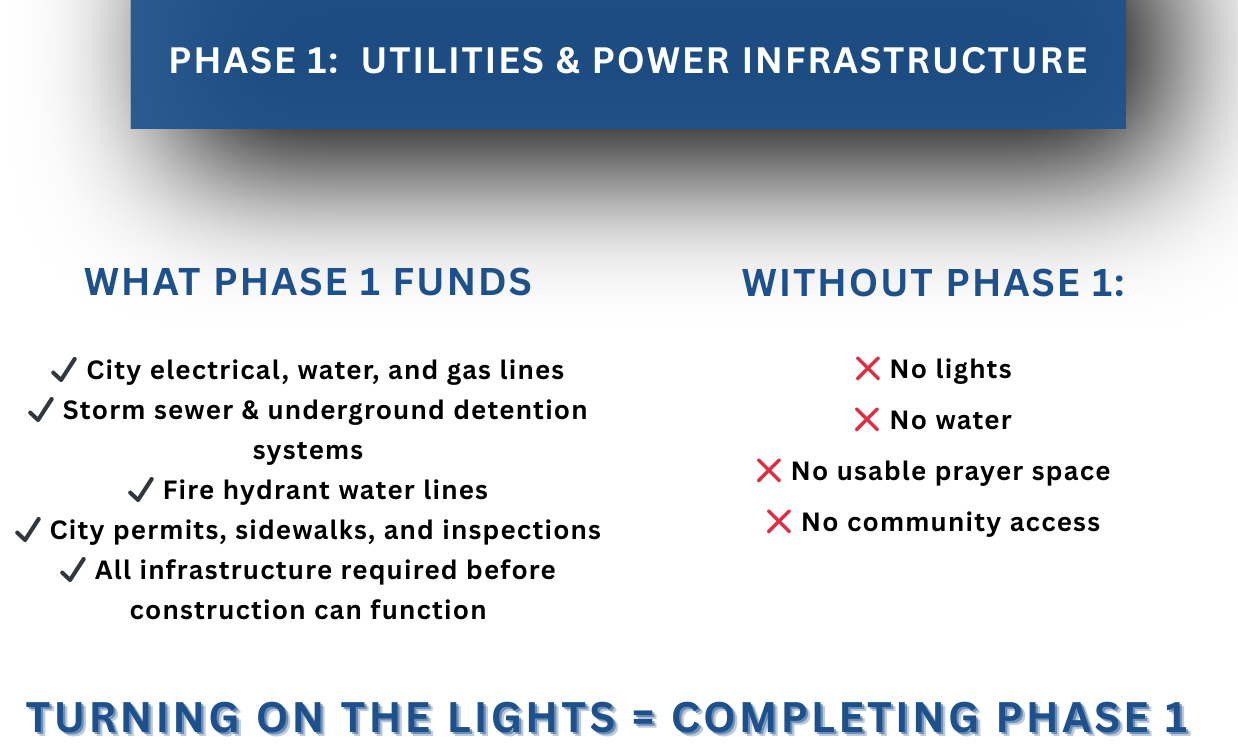 PHASE 1: UTILITIES & POWER INFRASTRUCTURE

WHAT PHASE 1 FUNDS

✓ City electrical, water, and gas lines
✓ Storm sewer & underground detention systems
✓ Fire hydrant water lines
✓ City permits, sidewalks, and inspections
✓ All infrastructure required before construction can function

WITHOUT PHASE 1:

✕ No lights
✕ No water
✕ No usable prayer space
✕ No community access

TURNING ON THE LIGHTS = COMPLETING PHASE 1